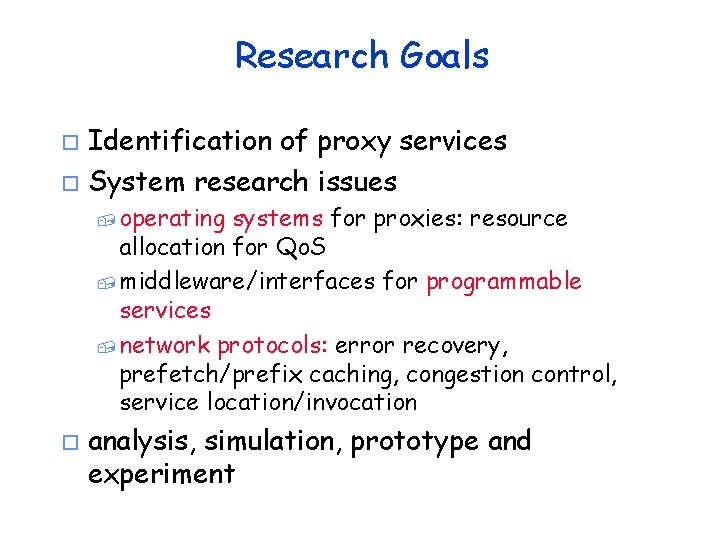 Research Goals

Identification of proxy services

System research issues

operating systems for proxies: resource allocation for QoS

middleware/interfaces for programmable services

network protocols: error recovery, prefetch/prefix caching, congestion control, service location/invocation

analysis, simulation, prototype and experiment